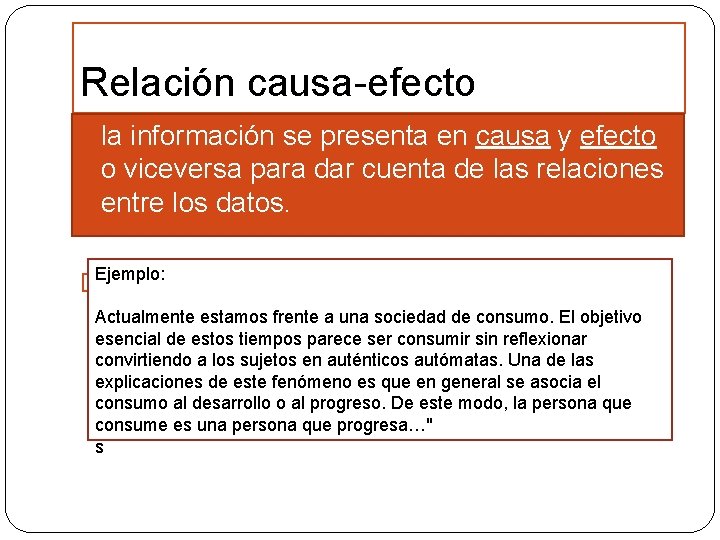 Relación causa-efecto

la información se presenta en causa y efecto o viceversa para dar cuenta de las relaciones entre los datos.

Ejemplo:

Actualmente estamos frente a una sociedad de consumo. El objetivo esencial de estos tiempos parece ser consumir sin reflexionar convirtiendo a los sujetos en auténticos autómatas. Una de las explicaciones de este fenómeno es que en general se asocia el consumo al desarrollo o al progreso. De este modo, la persona que consume es una persona que progresa…"
s